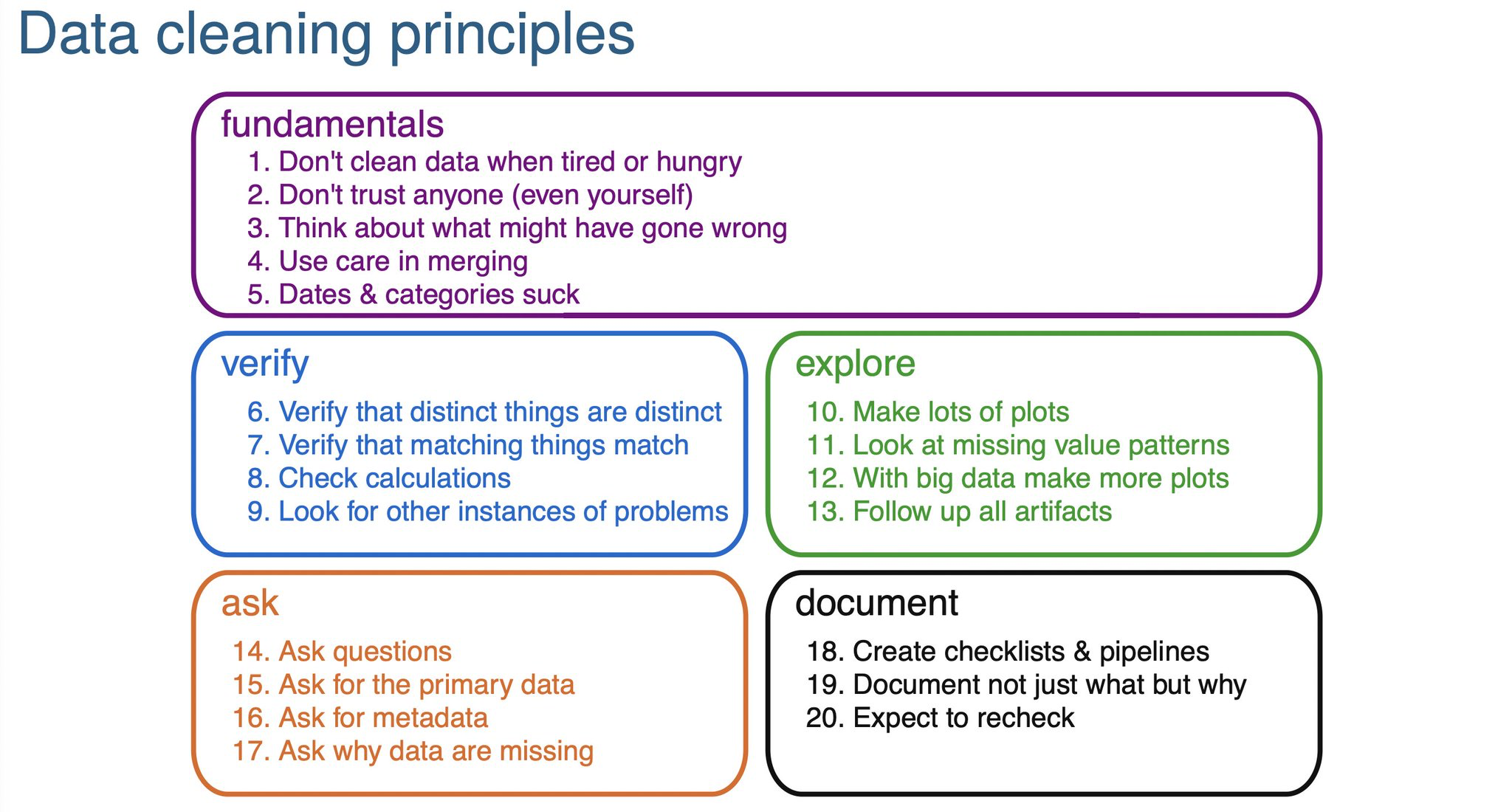 Data cleaning principles

fundamentals
1. Don't clean data when tired or hungry
2. Don't trust anyone (even yourself)
3. Think about what might have gone wrong
4. Use care in merging
5. Dates & categories suck

verify
6. Verify that distinct things are distinct
7. Verify that matching things match
8. Check calculations
9. Look for other instances of problems

explore
10. Make lots of plots
11. Look at missing value patterns
12. With big data make more plots
13. Follow up all artifacts

ask
14. Ask questions
15. Ask for the primary data
16. Ask for metadata
17. Ask why data are missing

document
18. Create checklists & pipelines
19. Document not just what but why
20. Expect to recheck